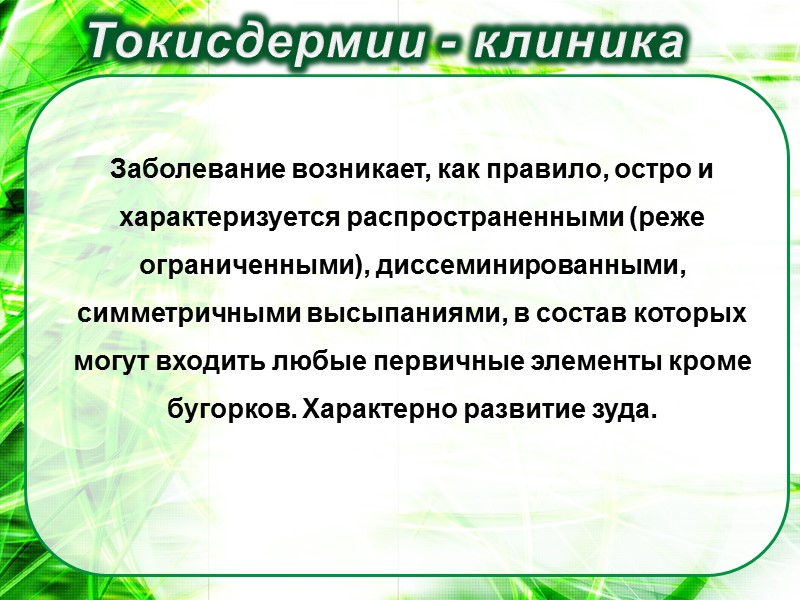 Токисдермии - клиника

Заболевание возникает, как правило, остро и характеризуется распространенными (реже ограниченными), диссеминированными, симметричными высыпаниями, в состав которых могут входить любые первичные элементы кроме бугорков. Характерно развитие зуда.